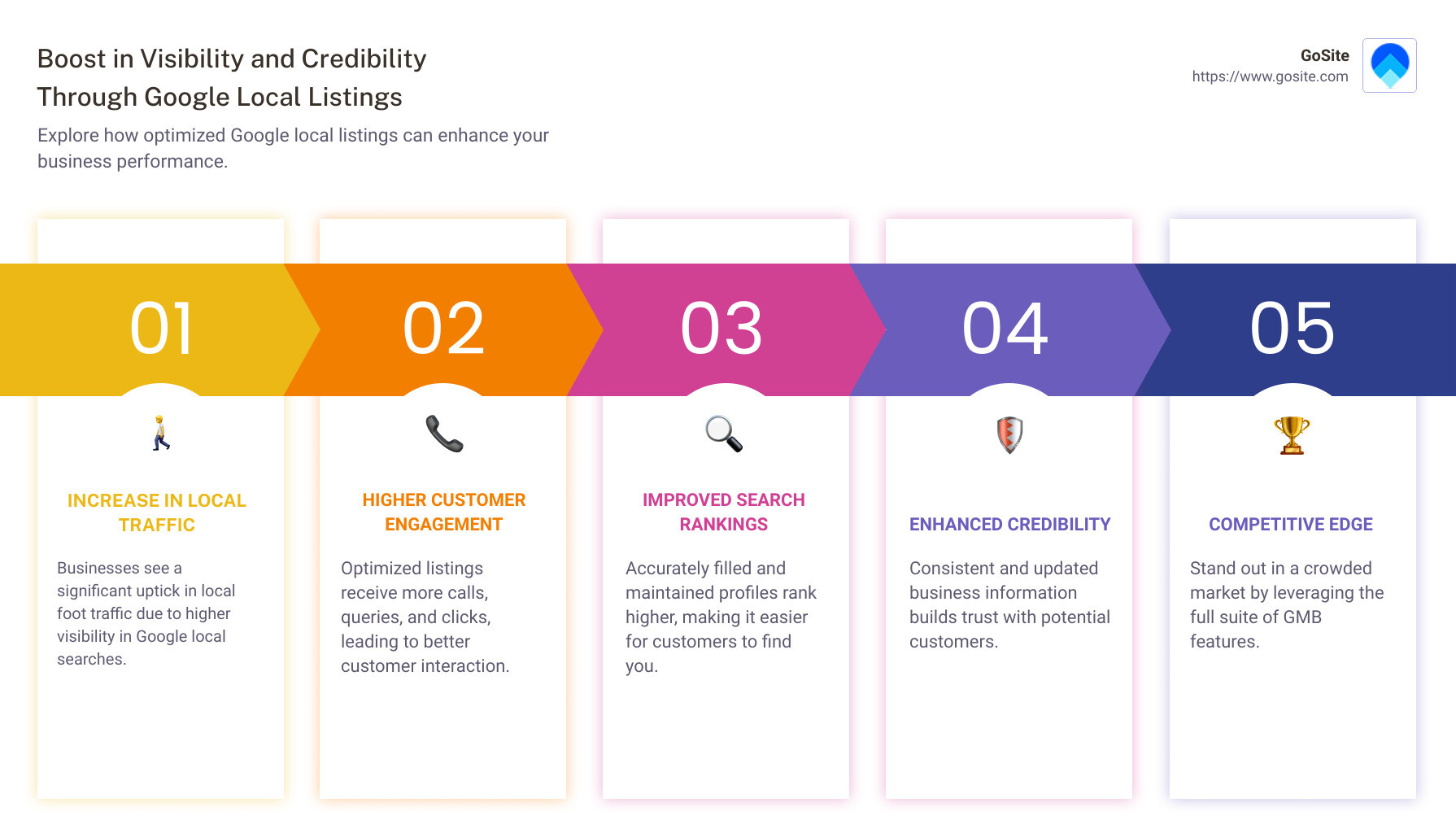 Boost in Visibility and Credibility Through Google Local Listings

Explore how optimized Google local listings can enhance your business performance.

GoSite
https://www.gosite.com

01

INCREASE IN LOCAL TRAFFIC

Businesses see a significant uptick in local foot traffic due to higher visibility in Google local searches.

02

HIGHER CUSTOMER ENGAGEMENT

Optimized listings receive more calls, queries, and clicks, leading to better customer interaction.

03

IMPROVED SEARCH RANKINGS

Accurately filled and maintained profiles rank higher, making it easier for customers to find you.

04

ENHANCED CREDIBILITY

Consistent and updated business information builds trust with potential customers.

05

COMPETITIVE EDGE

Stand out in a crowded market by leveraging the full suite of GMB features.